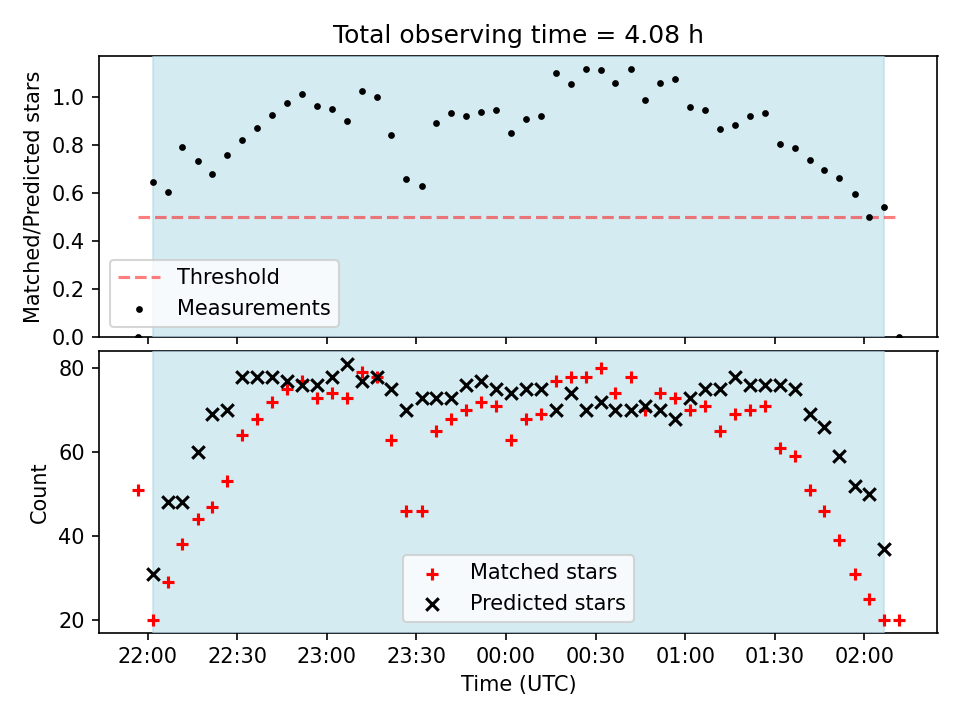 Total observing time = 4.08 h

Matched/Predicted stars

1.0
0.8
0.6
0.4
0.2
0.0

Threshold
Measurements

Count

80
60
40
20

Matched stars
Predicted stars

22:00
22:30
23:00
23:30
00:00
00:30
01:00
01:30
02:00

Time (UTC)